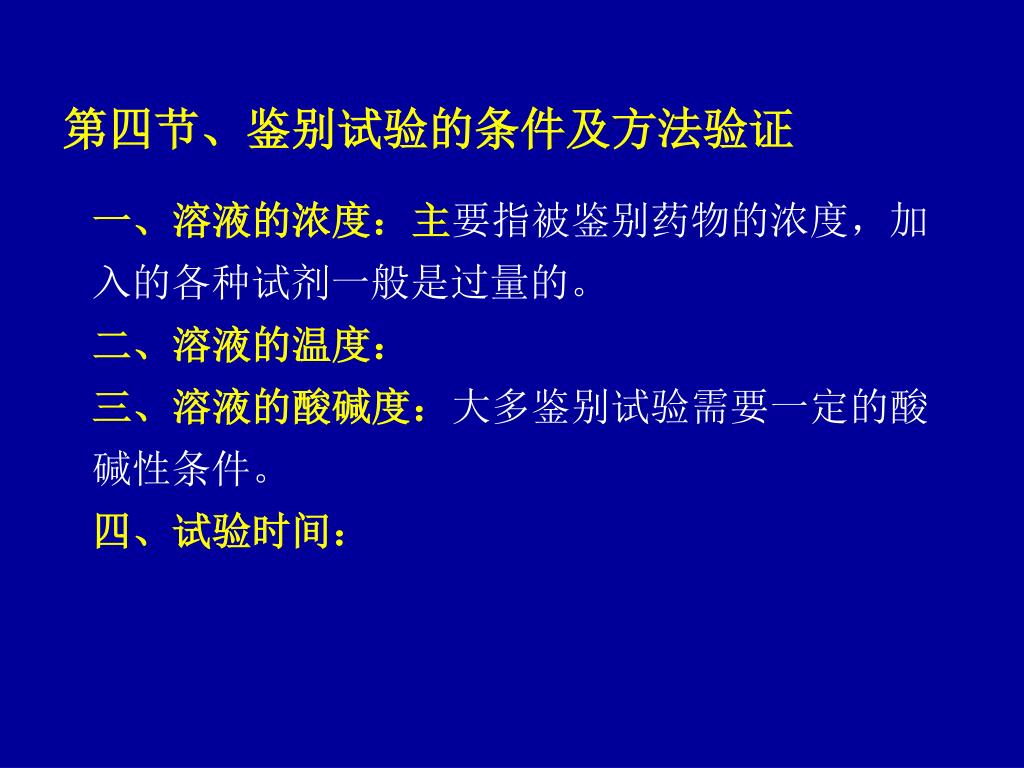 第四节、鉴别试验的条件及方法验证

一、溶液的浓度：主要指被鉴别药物的浓度，加入的各种试剂一般是过量的。

二、溶液的温度：

三、溶液的酸碱度：大多鉴别试验需要一定的酸碱性条件。

四、试验时间：